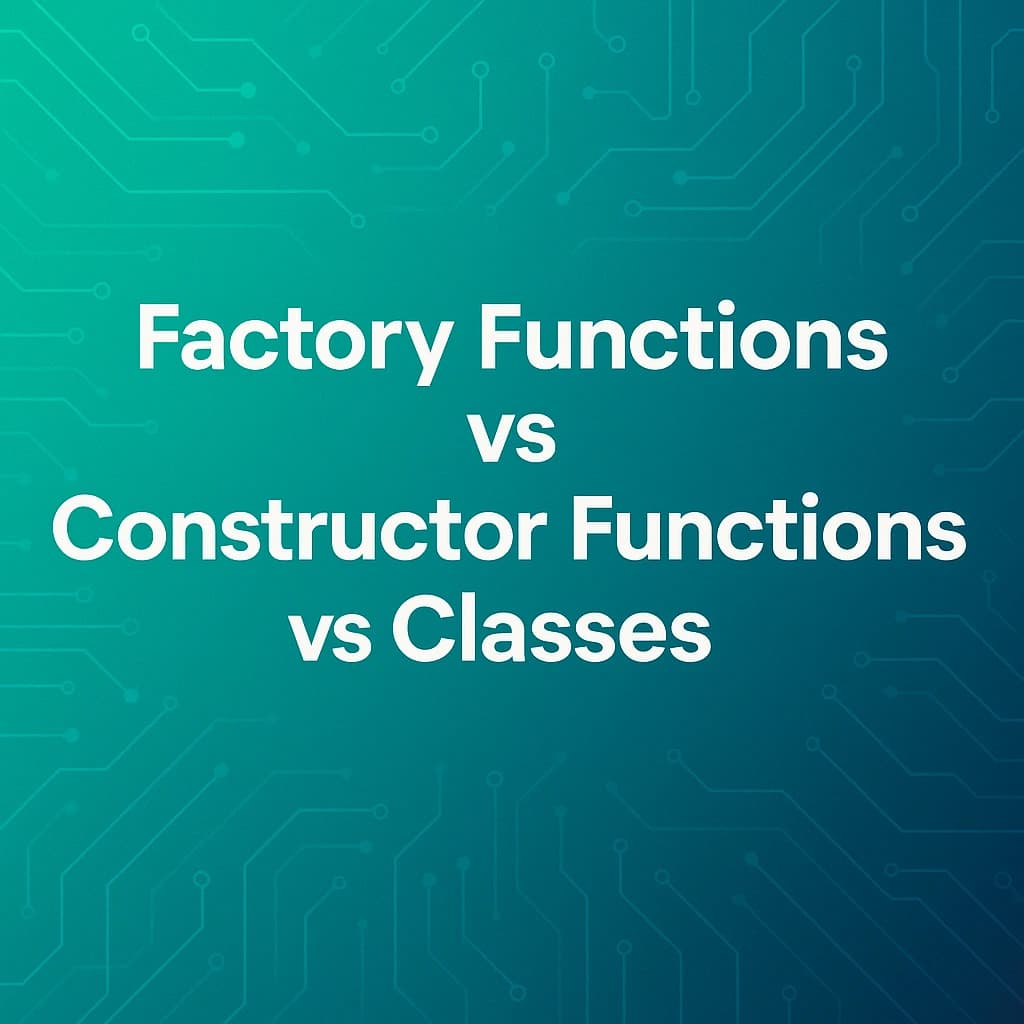 Factory Functions
vs
Constructor Functions
vs Classes